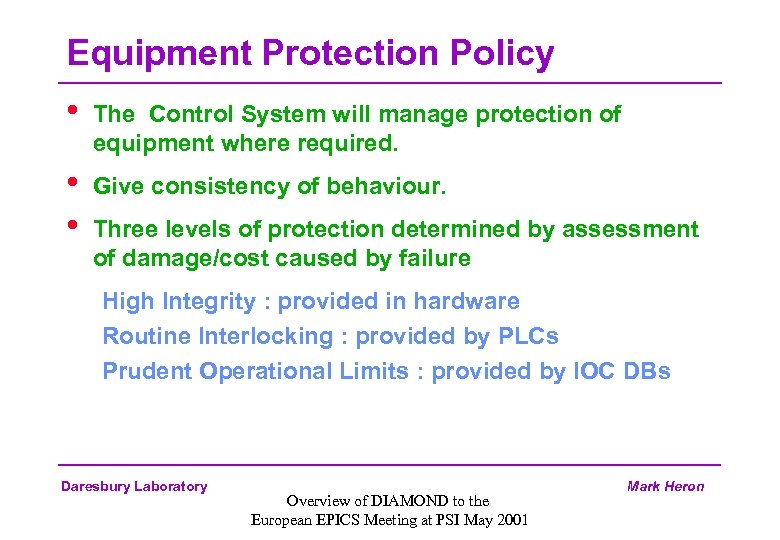 Equipment Protection Policy

• The Control System will manage protection of equipment where required.

• Give consistency of behaviour.

• Three levels of protection determined by assessment of damage/cost caused by failure

High Integrity : provided in hardware
Routine Interlocking : provided by PLCs
Prudent Operational Limits : provided by IOC DBs

Daresbury Laboratory

Mark Heron

Overview of DIAMOND to the
European EPICS Meeting at PSI May 2001